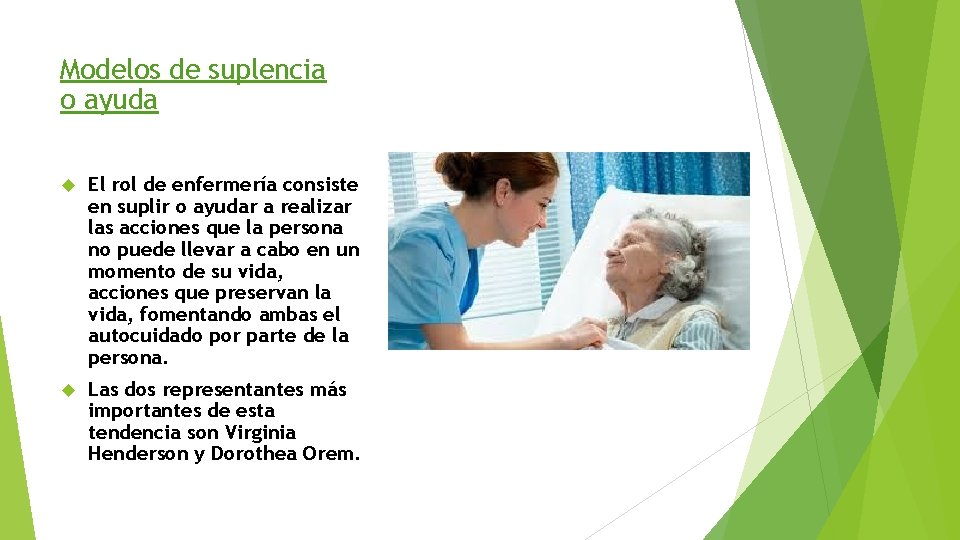 Modelos de suplencia o ayuda

El rol de enfermería consiste en suplir o ayudar a realizar las acciones que la persona no puede llevar a cabo en un momento de su vida, acciones que preservan la vida, fomentando ambas el autocuidado por parte de la persona.

Las dos representantes más importantes de esta tendencia son Virginia Henderson y Dorothea Orem.